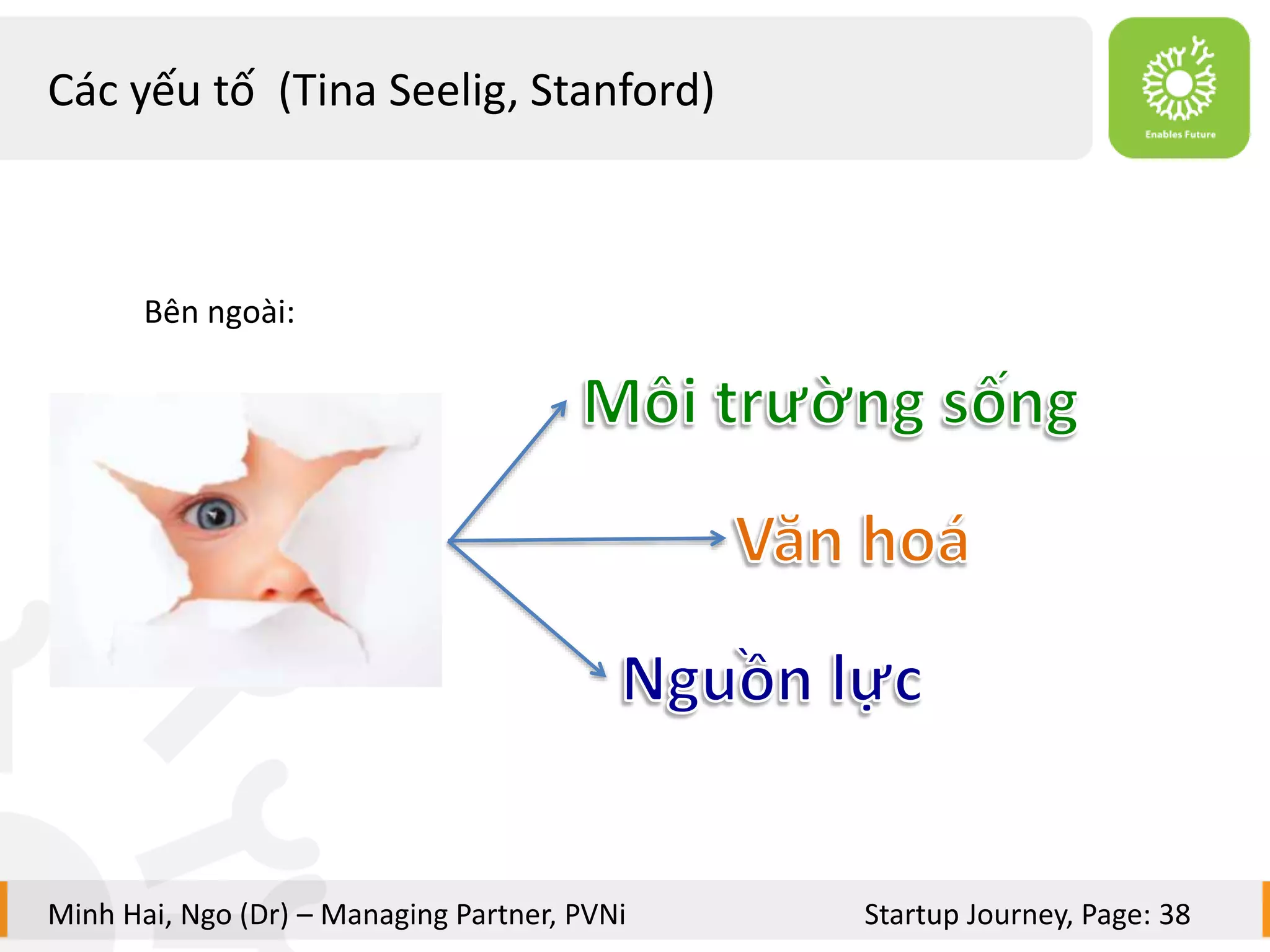 Các yếu tố (Tina Seelig, Stanford)

Enables Future

Bên ngoài:

Môi trường sống

Văn hoá

Nguồn lực

Minh Hai, Ngo (Dr) – Managing Partner, PVNi

Startup Journey, Page: 38